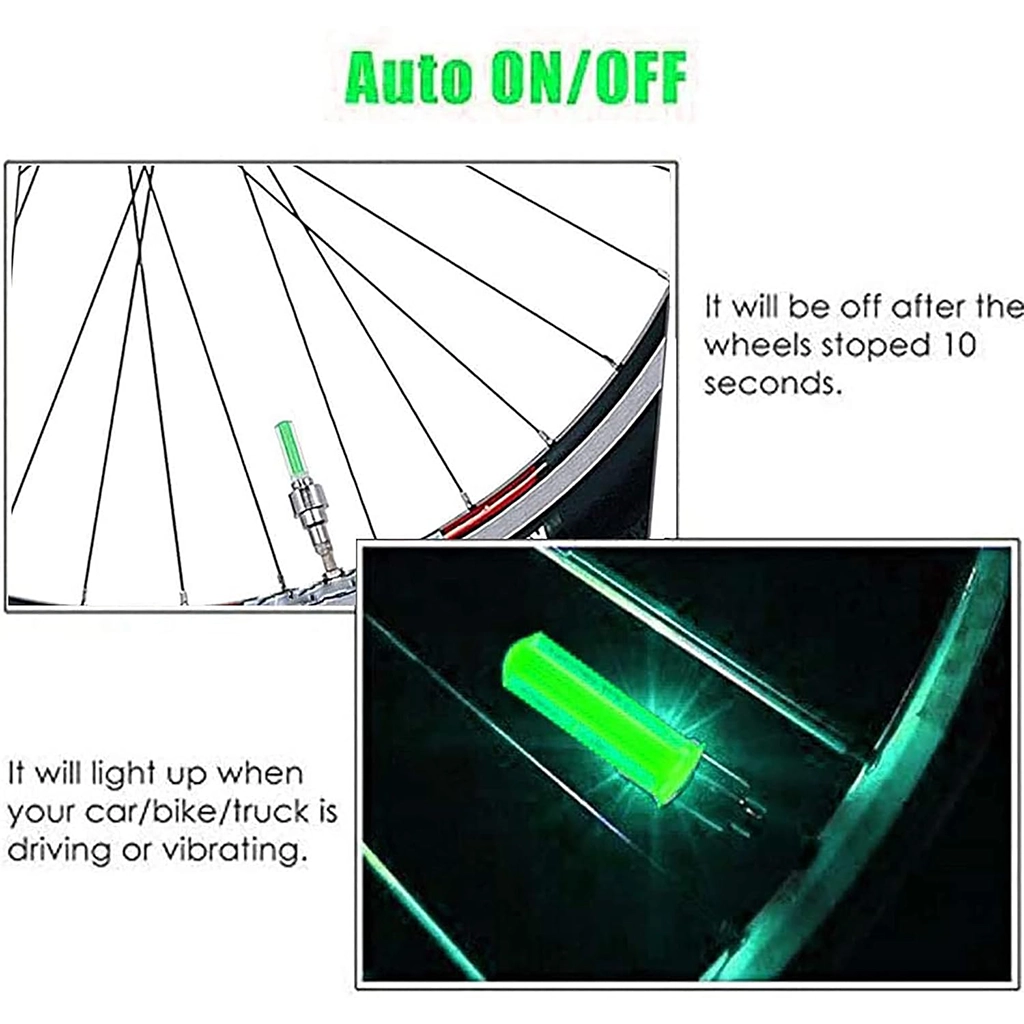 Auto ON/OFF

It will be off after the wheels stoped 10 seconds.

It will light up when your car/bike/truck is driving or vibrating.